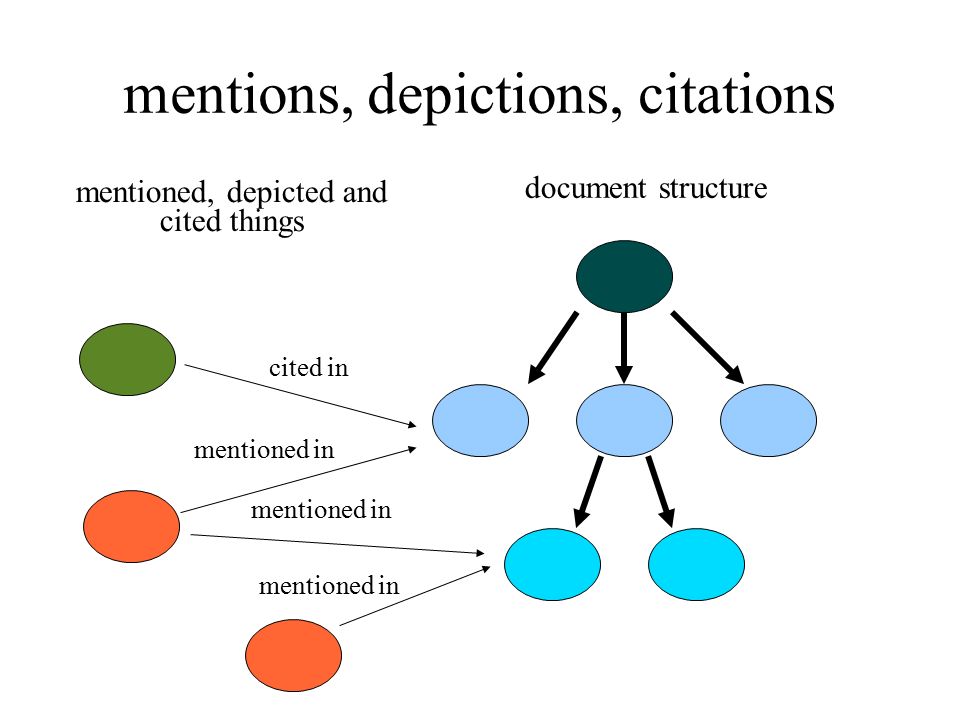 mentions, depictions, citations

mentioned, depicted and cited things

document structure

cited in

mentioned in

mentioned in

mentioned in